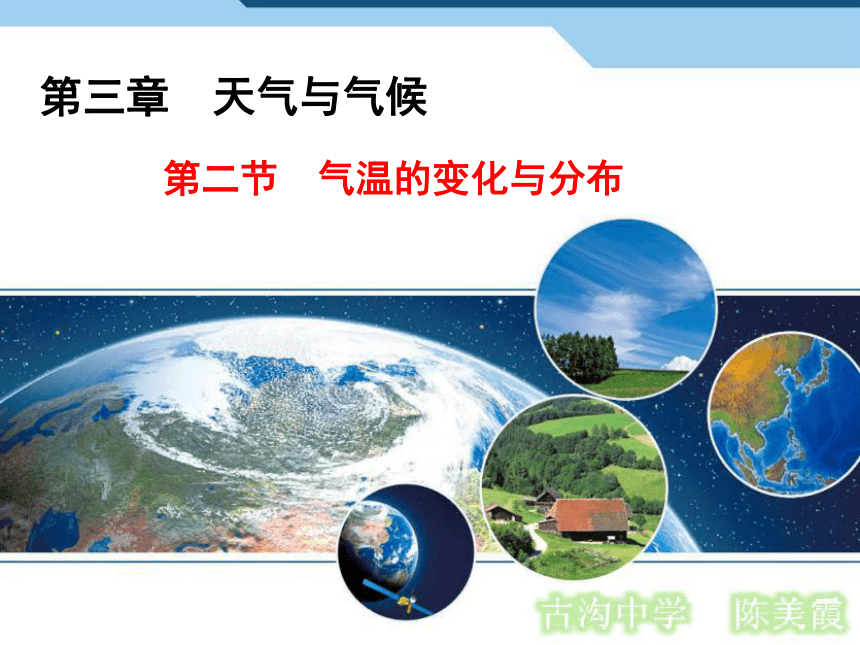 第三章　天气与气候

第二节　气温的变化与分布

古沟中学　陈美霞